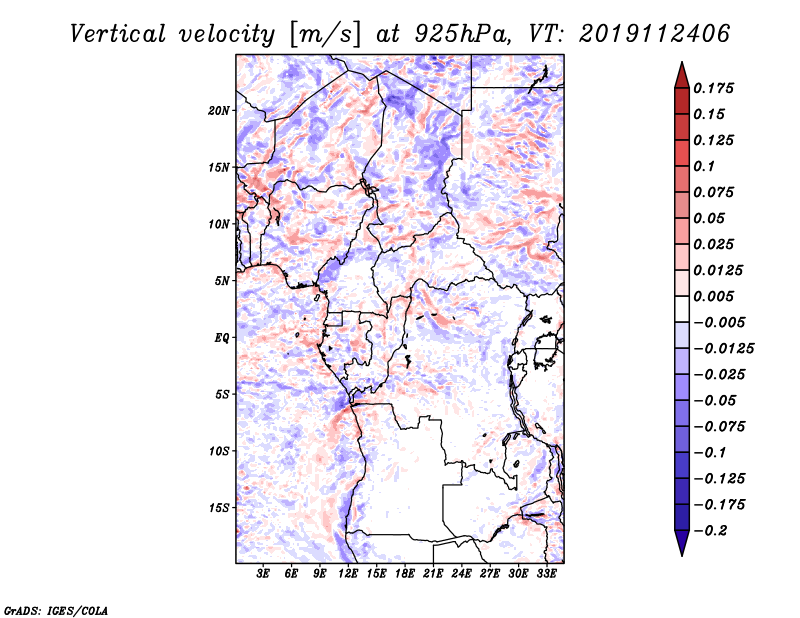 Vertical velocity [m/s] at 925hPa, VT: 2019112406

20N
15N
10N
5N
EQ
5S
10S
15S

3E 6E 9E 12E 15E 18E 21E 24E 27E 30E 33E

0.175
0.15
0.125
0.1
0.075
0.05
0.025
0.0125
0.005
−0.005
−0.0125
−0.025
−0.05
−0.075
−0.1
−0.125
−0.175
−0.2

GrADS: IGES/COLA